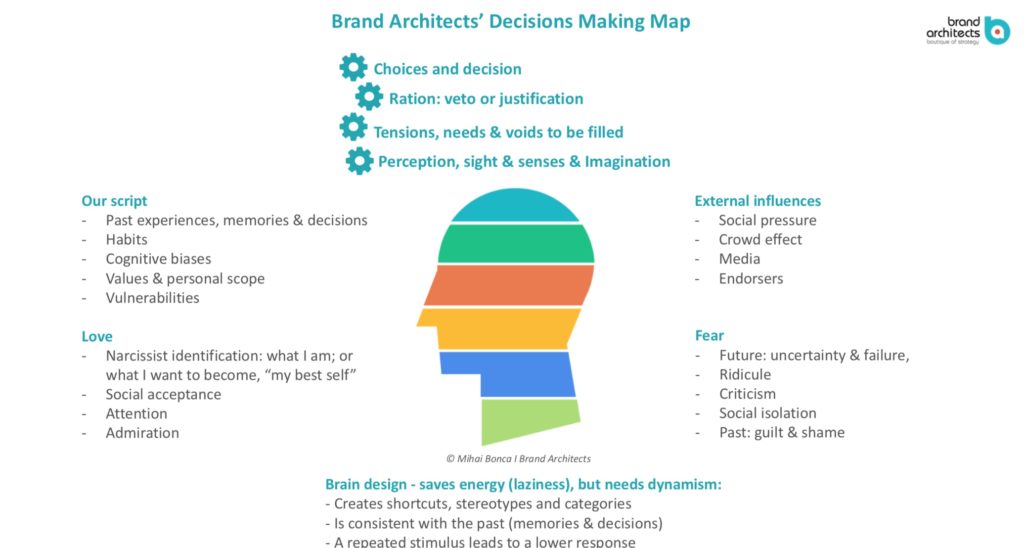 Brand Architects' Decisions Making Map

brand architects boutique of strategy

Choices and decision

Ration: veto or justification

Tensions, needs & voids to be filled

Perception, sight & senses & Imagination

Our script
- Past experiences, memories & decisions
- Habits
- Cognitive biases
- Values & personal scope
- Vulnerabilities

Love
- Narcissist identification: what I am; or what I want to become, "my best self"
- Social acceptance
- Attention
- Admiration

External influences
- Social pressure
- Crowd effect
- Media
- Endorsers

Fear
- Future: uncertainty & failure,
- Ridicule
- Criticism
- Social isolation
- Past: guilt & shame

© Mihai Bonca I Brand Architects

Brain design - saves energy (laziness), but needs dynamism:
- Creates shortcuts, stereotypes and categories
- Is consistent with the past (memories & decisions)
- A repeated stimulus leads to a lower response